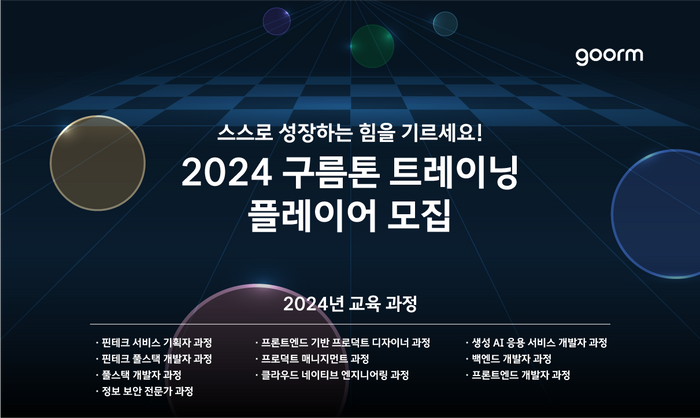 goorm

스스로 성장하는 힘을 기르세요!

2024 구름톤 트레이닝 플레이어 모집

2024년 교육 과정

· 핀테크 서비스 기획자 과정
· 핀테크 풀스택 개발자 과정
· 풀스택 개발자 과정
· 정보 보안 전문가 과정

· 프론트엔드 기반 프로덕트 디자이너 과정
· 프로덕트 매니지먼트 과정
· 클라우드 네이티브 엔지니어링 과정

· 생성 AI 응용 서비스 개발자 과정
· 백엔드 개발자 과정
· 프론트엔드 개발자 과정